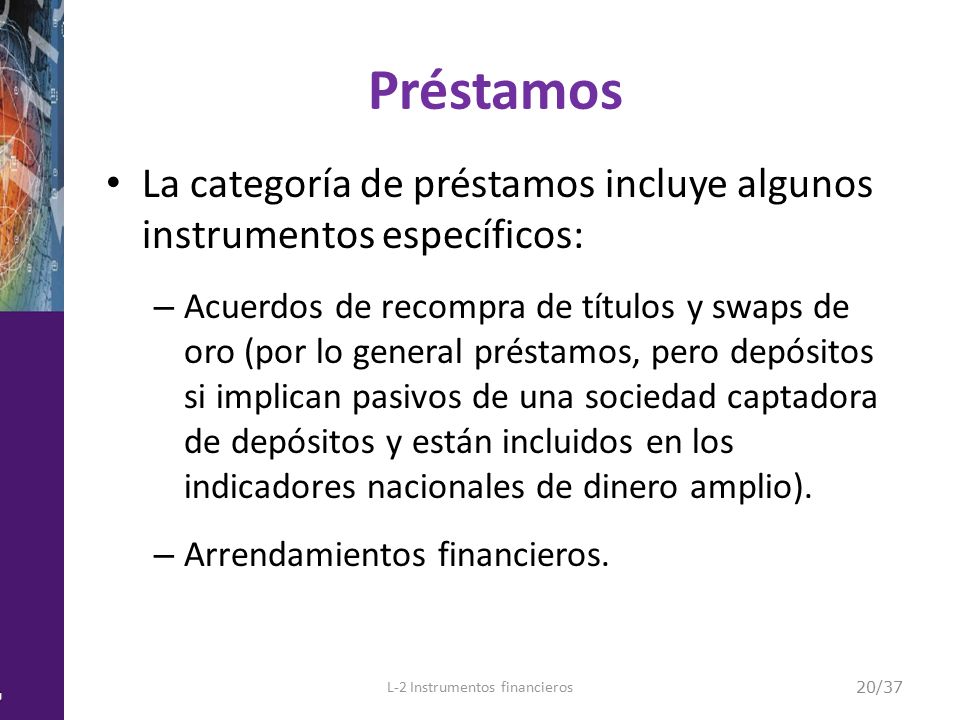 Préstamos

• La categoría de préstamos incluye algunos instrumentos específicos:

– Acuerdos de recompra de títulos y swaps de oro (por lo general préstamos, pero depósitos si implican pasivos de una sociedad captadora de depósitos y están incluidos en los indicadores nacionales de dinero amplio).

– Arrendamientos financieros.

L-2 Instrumentos financieros

20/37